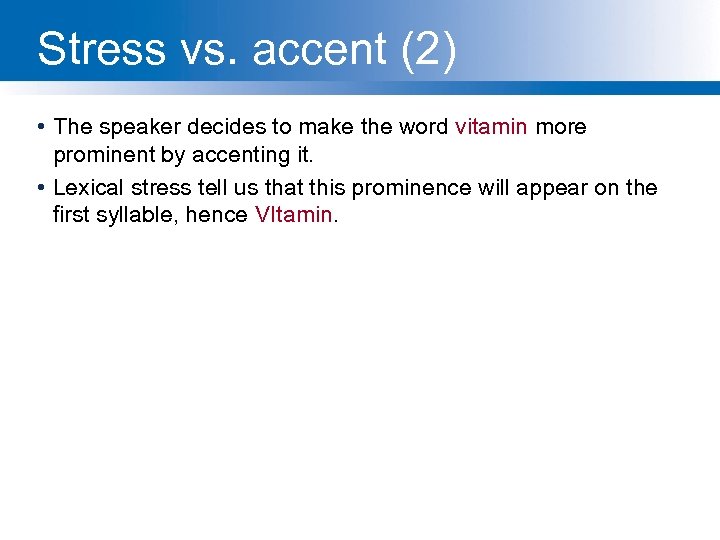 Stress vs. accent (2)

• The speaker decides to make the word vitamin more prominent by accenting it.

• Lexical stress tell us that this prominence will appear on the first syllable, hence VItamin.